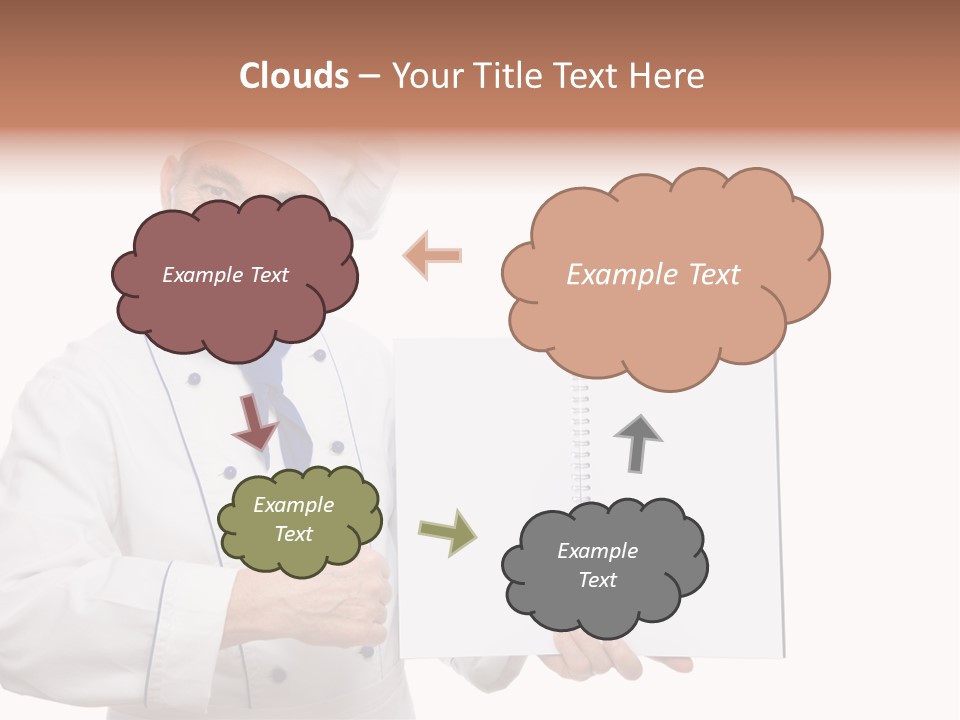 Clouds – Your Title Text Here

Example Text

Example Text

Example Text

Example Text